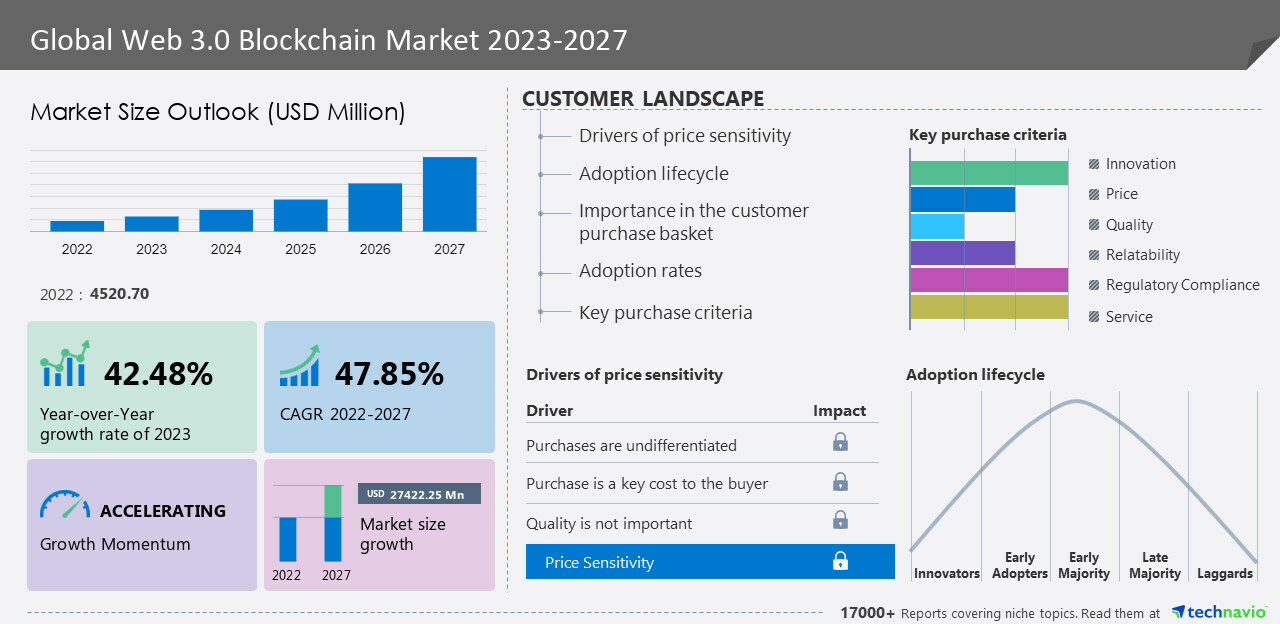 Global Web 3.0 Blockchain Market 2023-2027

Market Size Outlook (USD Million)

2022 2023 2024 2025 2026 2027

2022 : 4520.70

42.48%
Year-over-Year growth rate of 2023

47.85%
CAGR 2022-2027

ACCELERATING
Growth Momentum

USD 27422.25 Mn
Market size growth
2022 2027

CUSTOMER LANDSCAPE

Drivers of price sensitivity
Adoption lifecycle
Importance in the customer purchase basket
Adoption rates
Key purchase criteria

Key purchase criteria
Innovation
Price
Quality
Relatability
Regulatory Compliance
Service

Drivers of price sensitivity

| Driver | Impact |
|---|---|
| Purchases are undifferentiated | |
| Purchase is a key cost to the buyer | |
| Quality is not important | |
| Price Sensitivity | |

Adoption lifecycle
Innovators Early Adopters Early Majority Late Majority Laggards

17000+ Reports covering niche topics. Read them at technavio